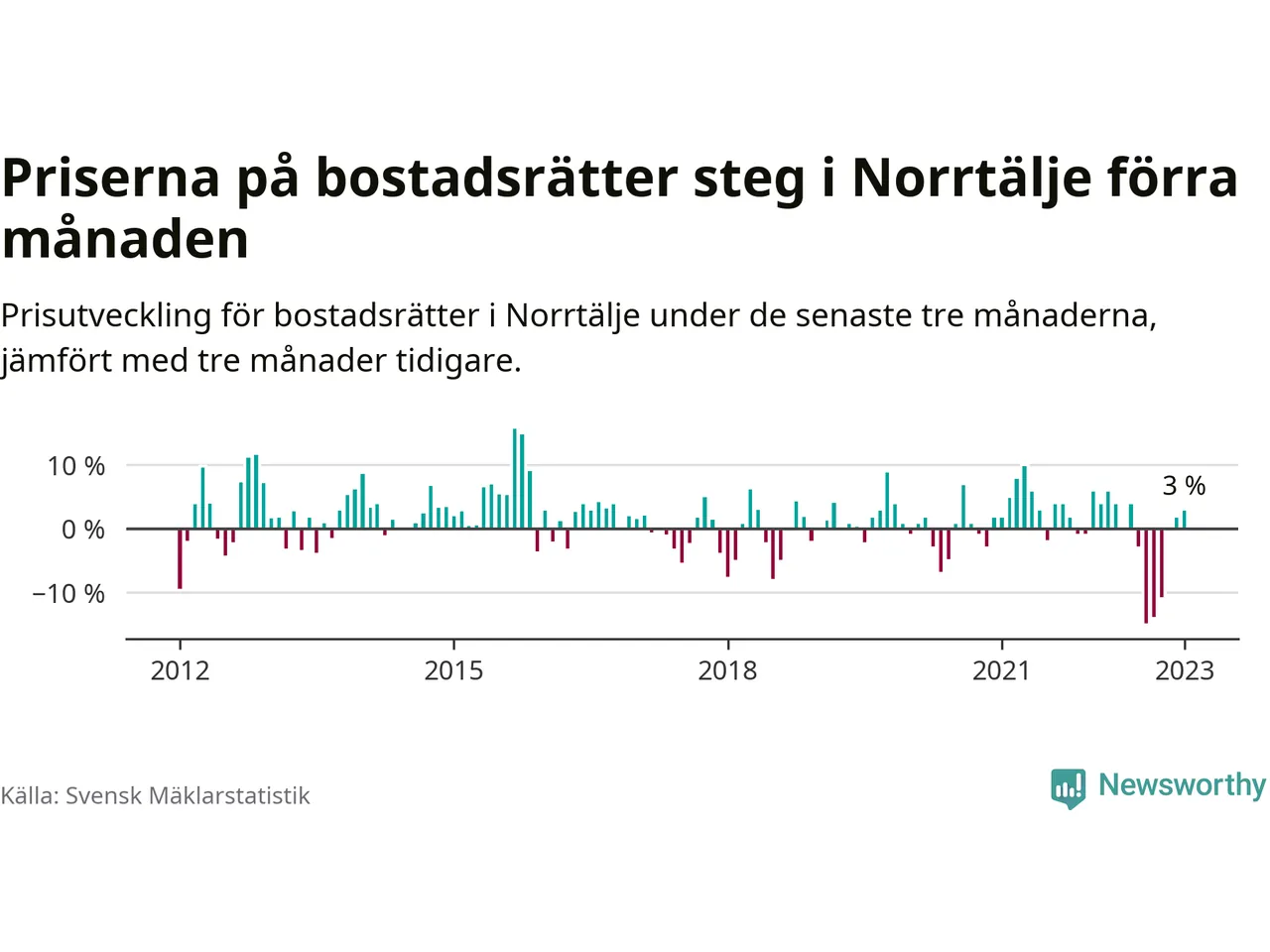 Priserna på bostadsrätter steg i Norrtälje förra månaden

Prisutveckling för bostadsrätter i Norrtälje under de senaste tre månaderna, jämfört med tre månader tidigare.

10 %
0 %
−10 %
3 %
2012
2015
2018
2021
2023

Källa: Svensk Mäklarstatistik

Newsworthy